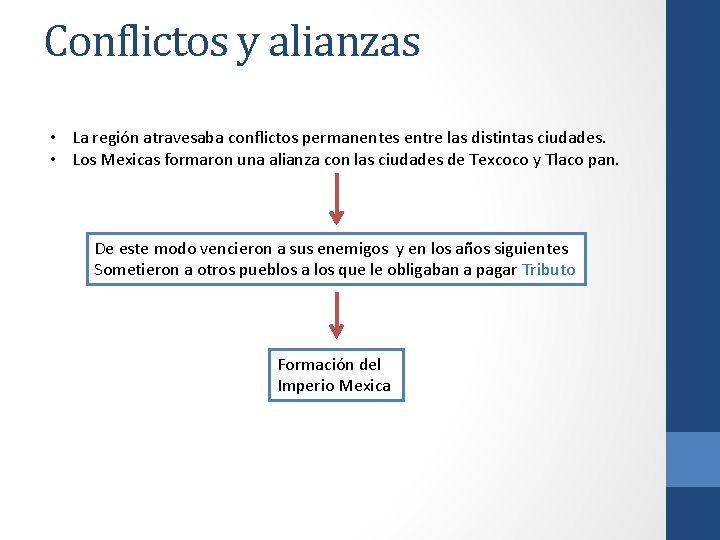 Conflictos y alianzas

• La región atravesaba conflictos permanentes entre las distintas ciudades.
• Los Mexicas formaron una alianza con las ciudades de Texcoco y Tlaco pan.

De este modo vencieron a sus enemigos y en los años siguientes Sometieron a otros pueblos a los que le obligaban a pagar Tributo

Formación del Imperio Mexica